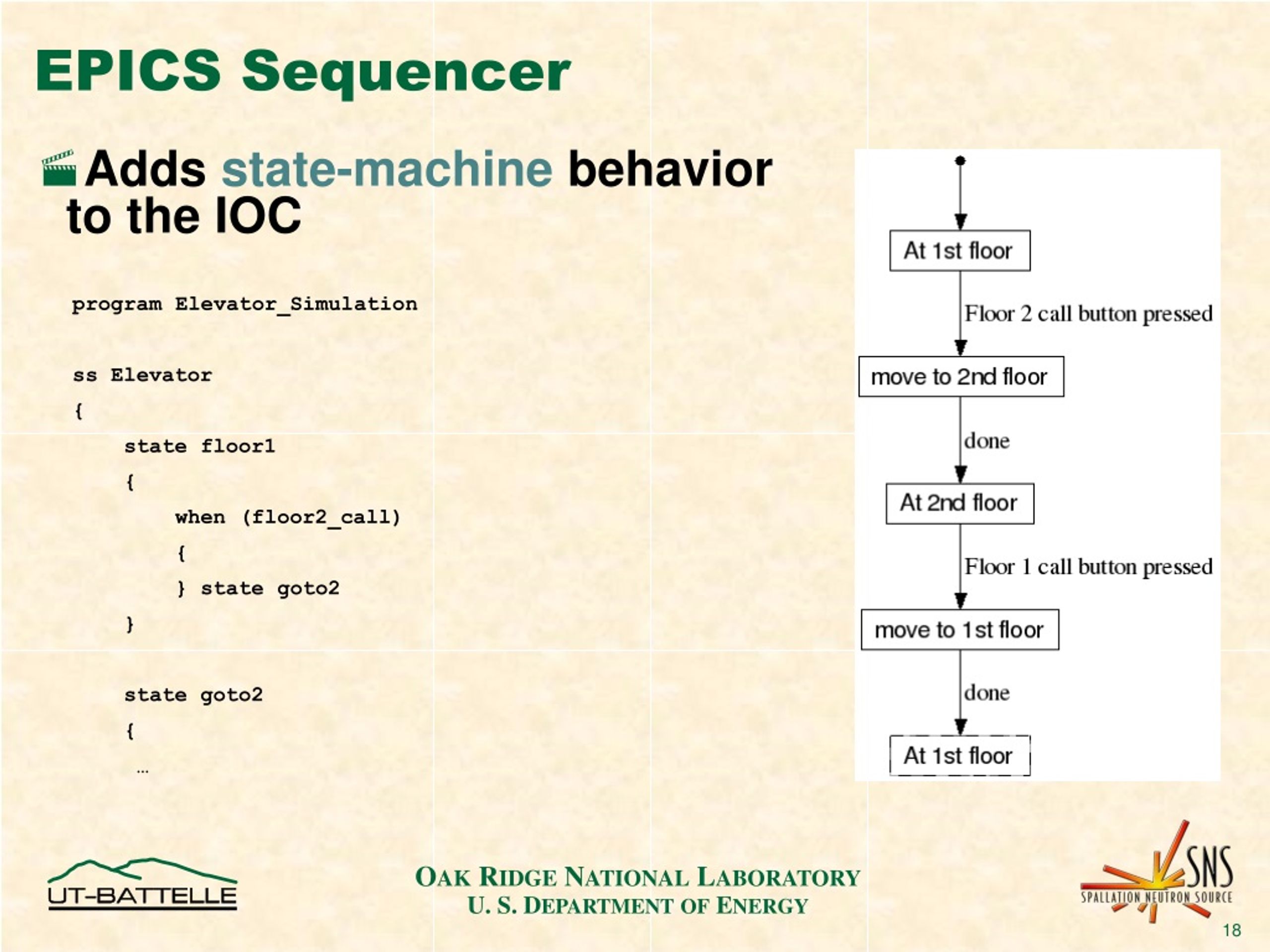 EPICS Sequencer

Adds state-machine behavior to the IOC

program Elevator_Simulation

ss Elevator
{
state floor1
{
when (floor2_call)
{
} state goto2
}

state goto2
{
…

At 1st floor

Floor 2 call button pressed

move to 2nd floor

done

At 2nd floor

Floor 1 call button pressed

move to 1st floor

done

At 1st floor

UT-BATTELLE

OAK RIDGE NATIONAL LABORATORY
U. S. DEPARTMENT OF ENERGY

SNS
SPALLATION NEUTRON SOURCE

18